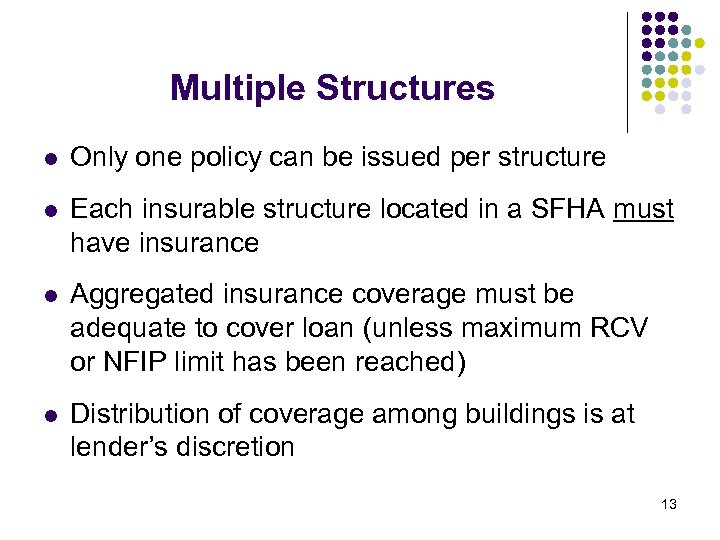 Multiple Structures

- Only one policy can be issued per structure
- Each insurable structure located in a SFHA must have insurance
- Aggregated insurance coverage must be adequate to cover loan (unless maximum RCV or NFIP limit has been reached)
- Distribution of coverage among buildings is at lender's discretion

13